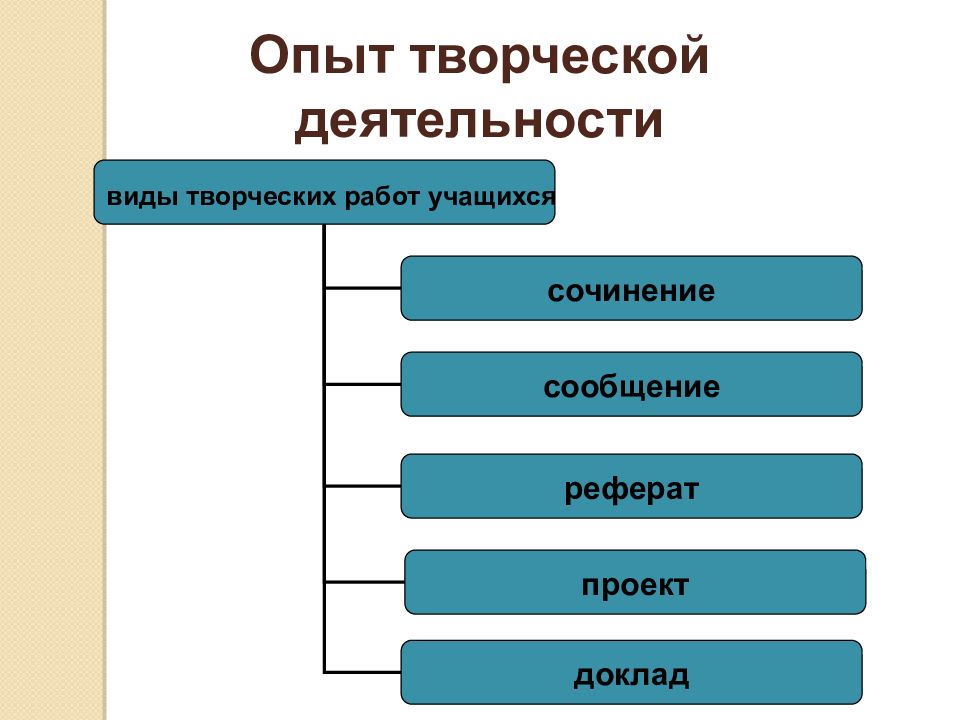 Опыт творческой деятельности

виды творческих работ учащихся

сочинение

сообщение

реферат

проект

доклад